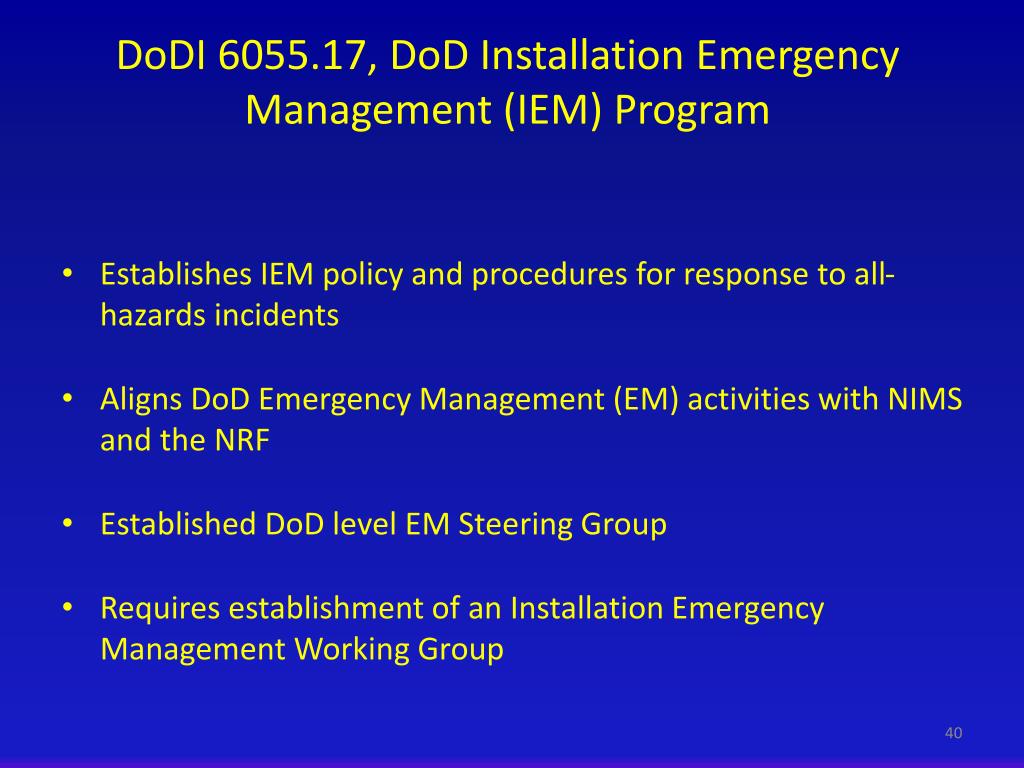 DoDI 6055.17, DoD Installation Emergency Management (IEM) Program

• Establishes IEM policy and procedures for response to all-hazards incidents

• Aligns DoD Emergency Management (EM) activities with NIMS and the NRF

• Established DoD level EM Steering Group

• Requires establishment of an Installation Emergency Management Working Group

40